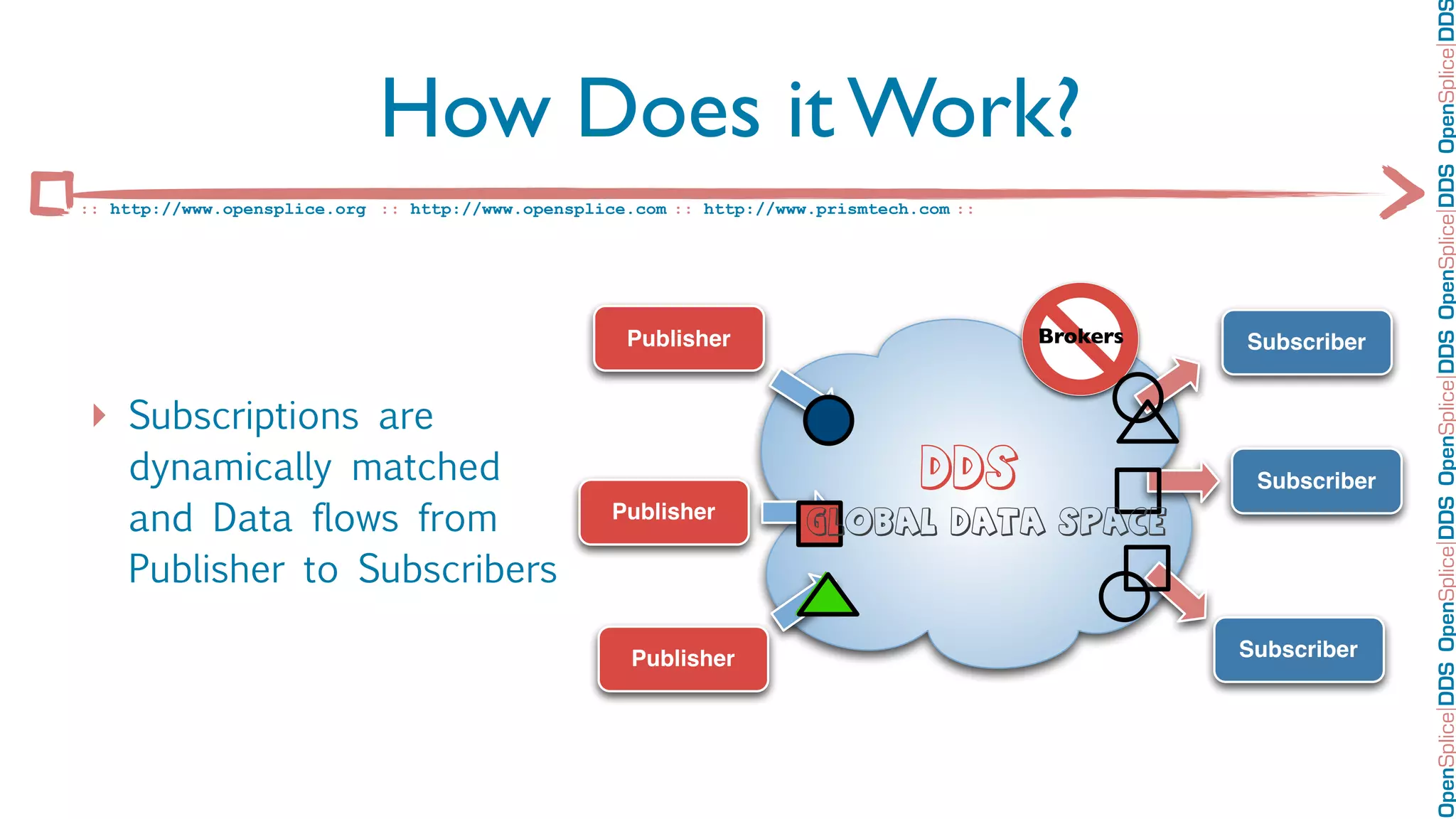 How Does it Work?

:: http://www.opensplice.org :: http://www.opensplice.com :: http://www.prismtech.com ::

Subscriptions are dynamically matched and Data flows from Publisher to Subscribers

Publisher

Publisher

Publisher

Brokers

DDS

GLOBAL DATA SPACE

Subscriber

Subscriber

Subscriber

OpenSplice|DDS OpenSplice|DDS OpenSplice|DDS OpenSplice|DDS OpenSplice|DDS